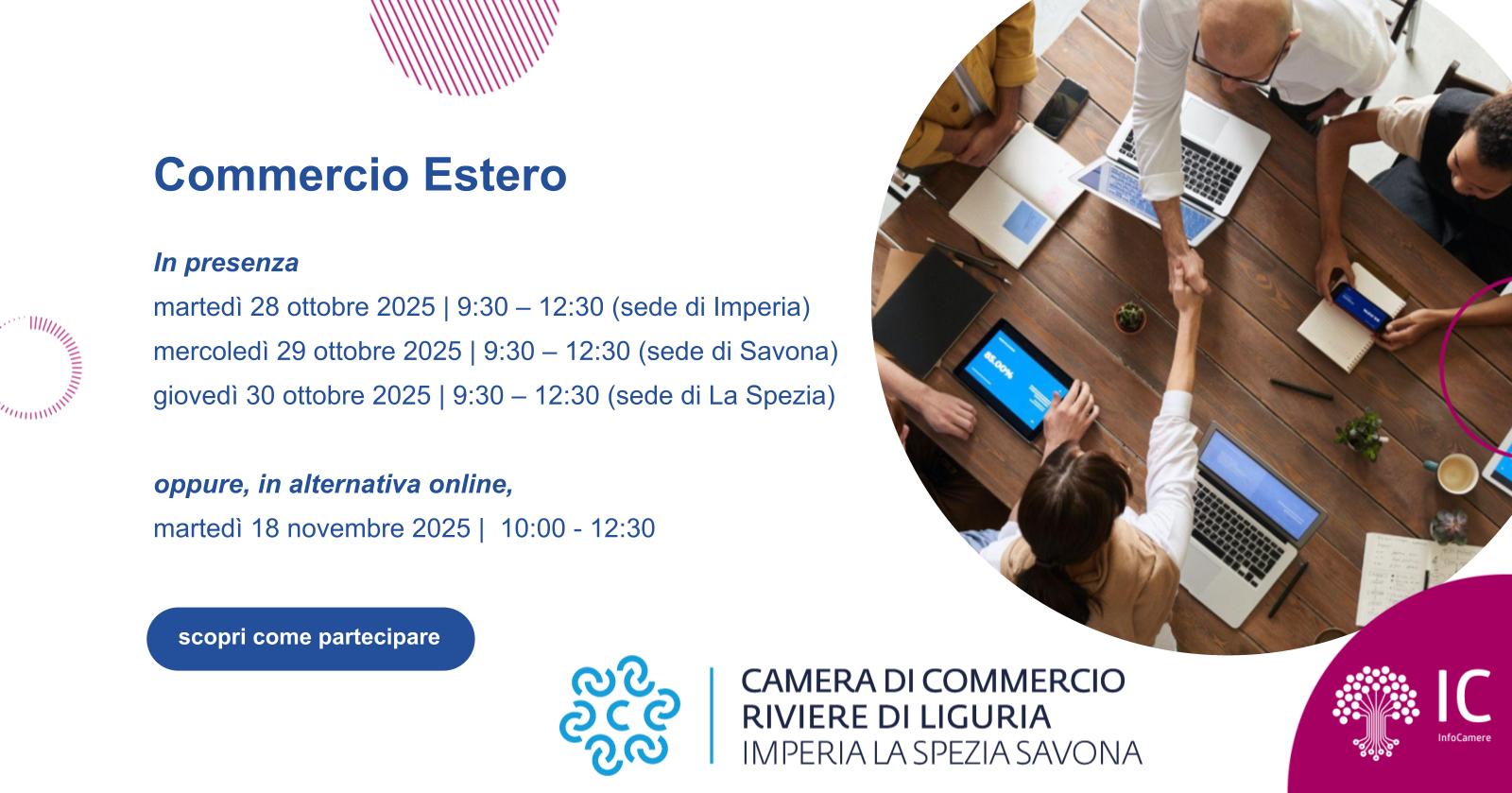 Commercio Estero

In presenza
martedì 28 ottobre 2025 | 9:30 – 12:30 (sede di Imperia)
mercoledì 29 ottobre 2025 | 9:30 – 12:30 (sede di Savona)
giovedì 30 ottobre 2025 | 9:30 – 12:30 (sede di La Spezia)

oppure, in alternativa online,
martedì 18 novembre 2025 | 10:00 - 12:30

scopri come partecipare

CAMERA DI COMMERCIO
RIVIERE DI LIGURIA
IMPERIA LA SPEZIA SAVONA

IC
InfoCamere